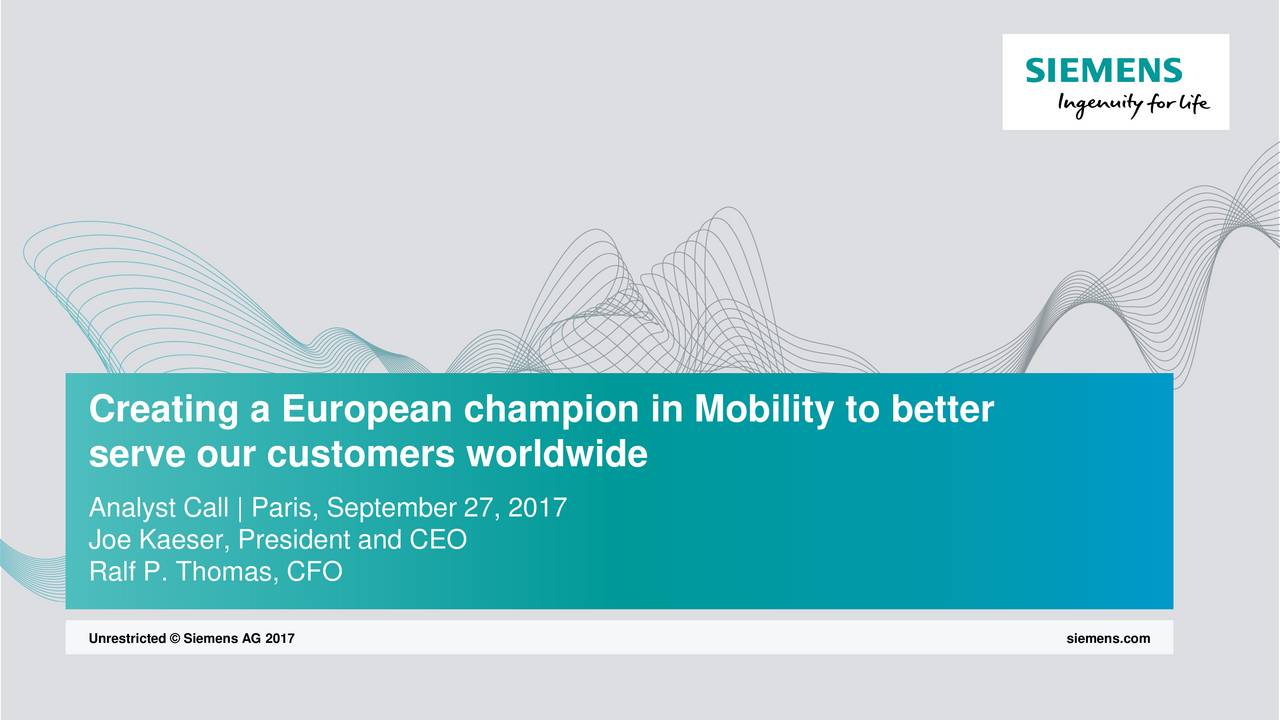 SIEMENS
Ingenuity for life

Creating a European champion in Mobility to better serve our customers worldwide

Analyst Call | Paris, September 27, 2017
Joe Kaeser, President and CEO
Ralf P. Thomas, CFO

Unrestricted © Siemens AG 2017

siemens.com